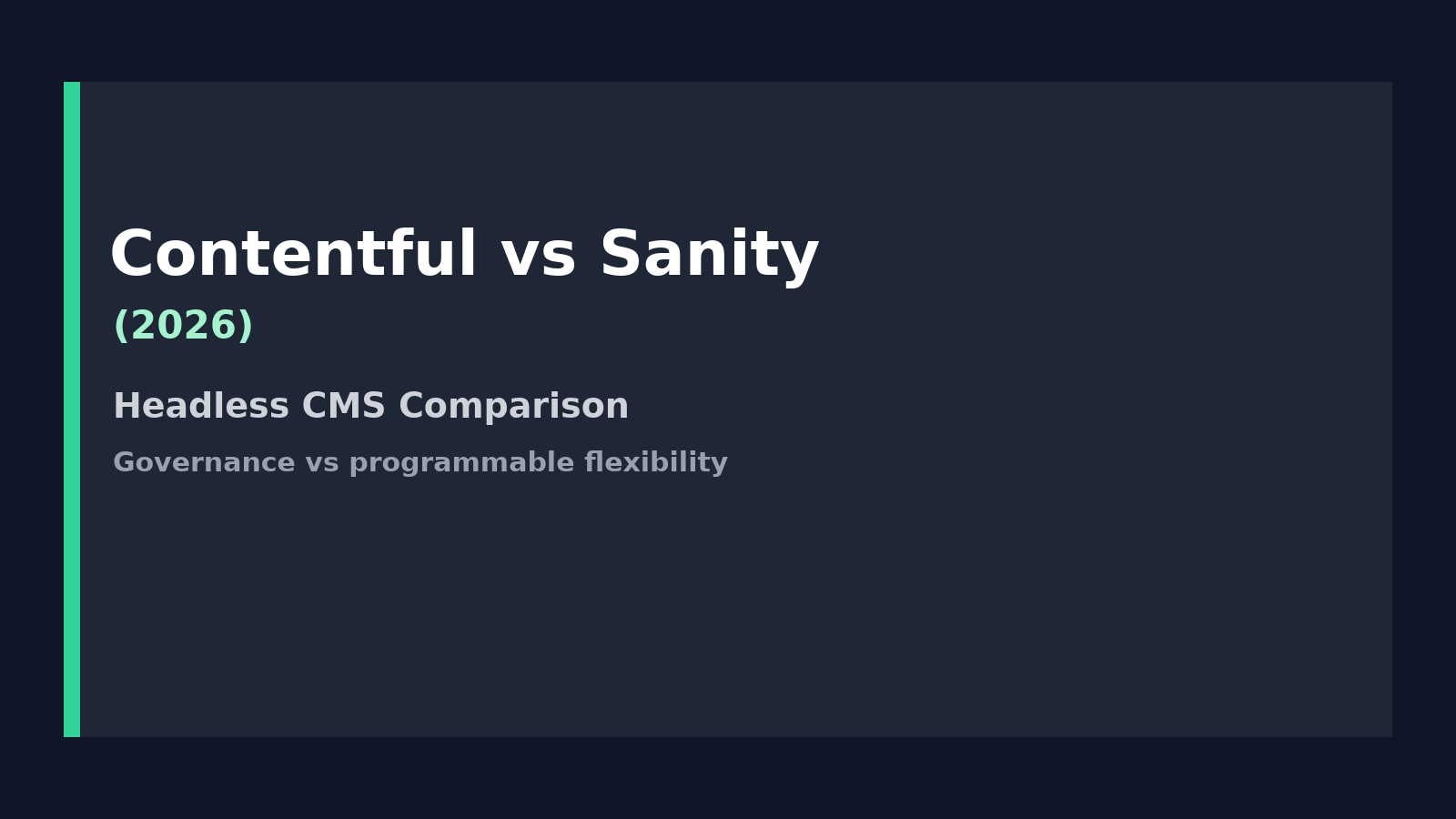 Contentful vs Sanity
(2026)

Headless CMS Comparison

Governance vs programmable flexibility